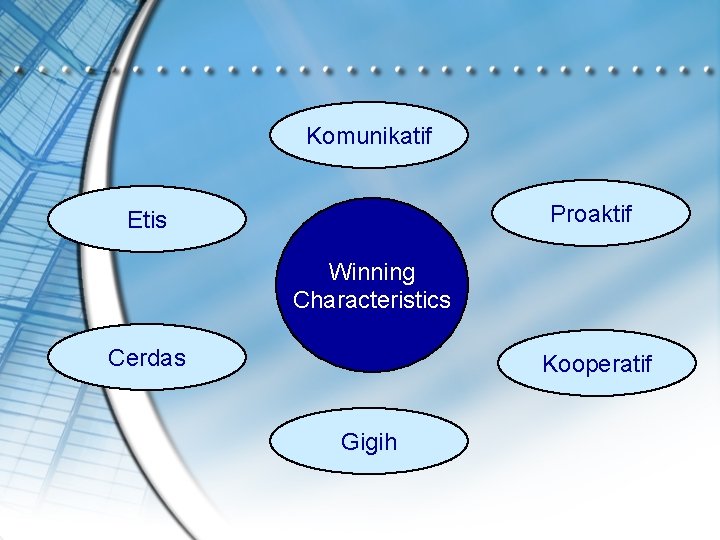 Komunikatif

Etis

Proaktif

Winning Characteristics

Cerdas

Kooperatif

Gigih